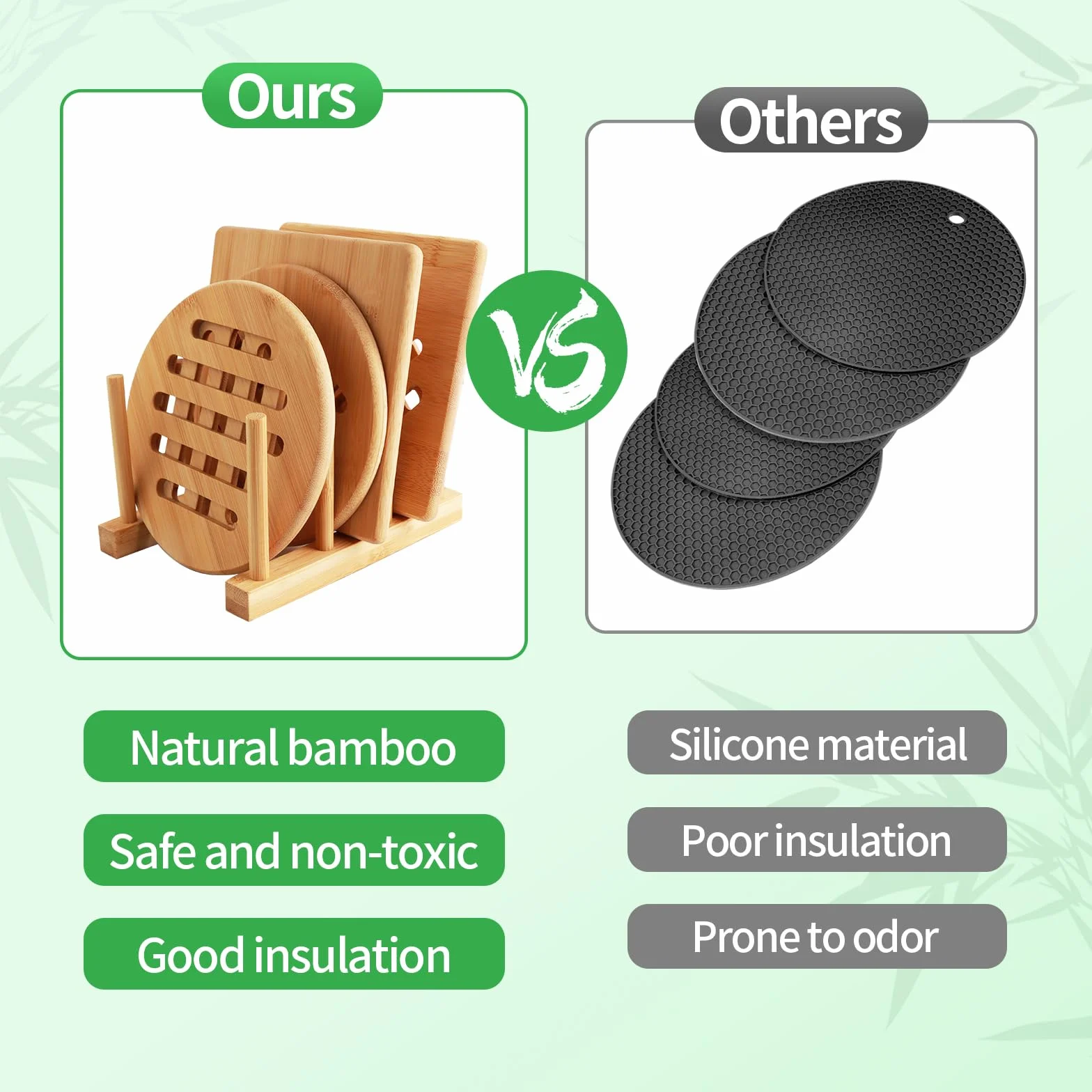 Ours

VS

Others

Natural bamboo

Safe and non-toxic

Good insulation

Silicone material

Poor insulation

Prone to odor